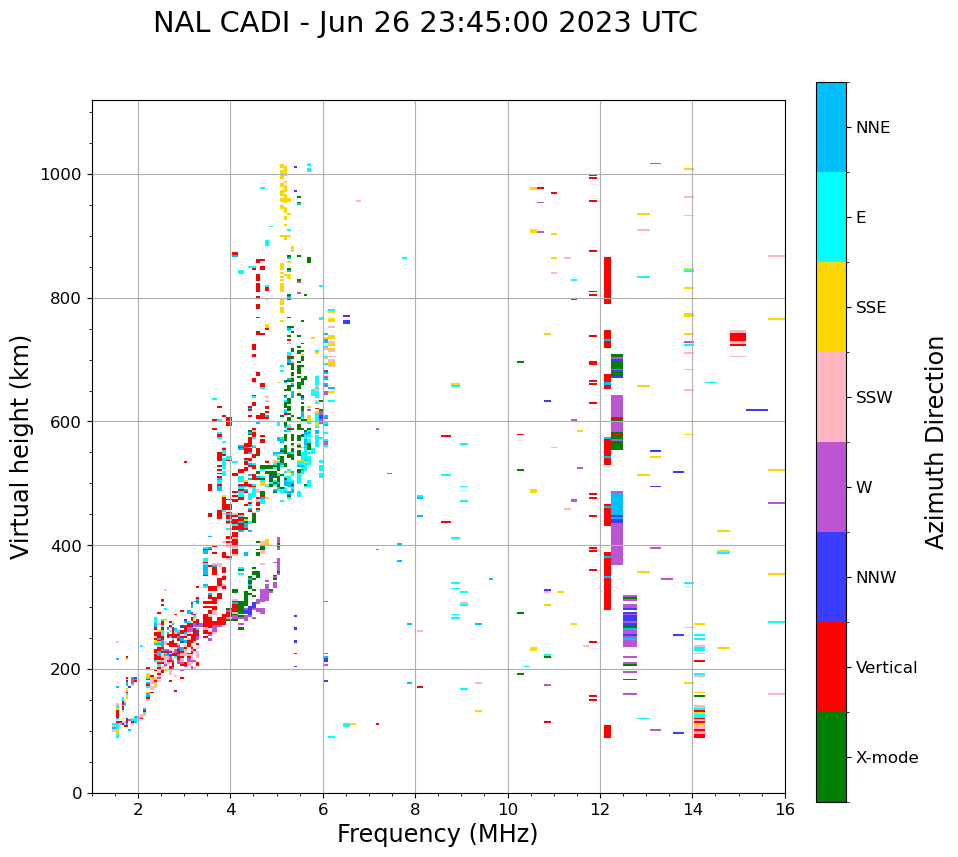 NAL CADI - Jun 26 23:45:00 2023 UTC

Virtual height (km)

1000
800
600
400
200
0

2
4
6
8
10
12
14
16

Frequency (MHz)

NNE
E
SSE
SSW
W
NNW
Vertical
X-mode

Azimuth Direction